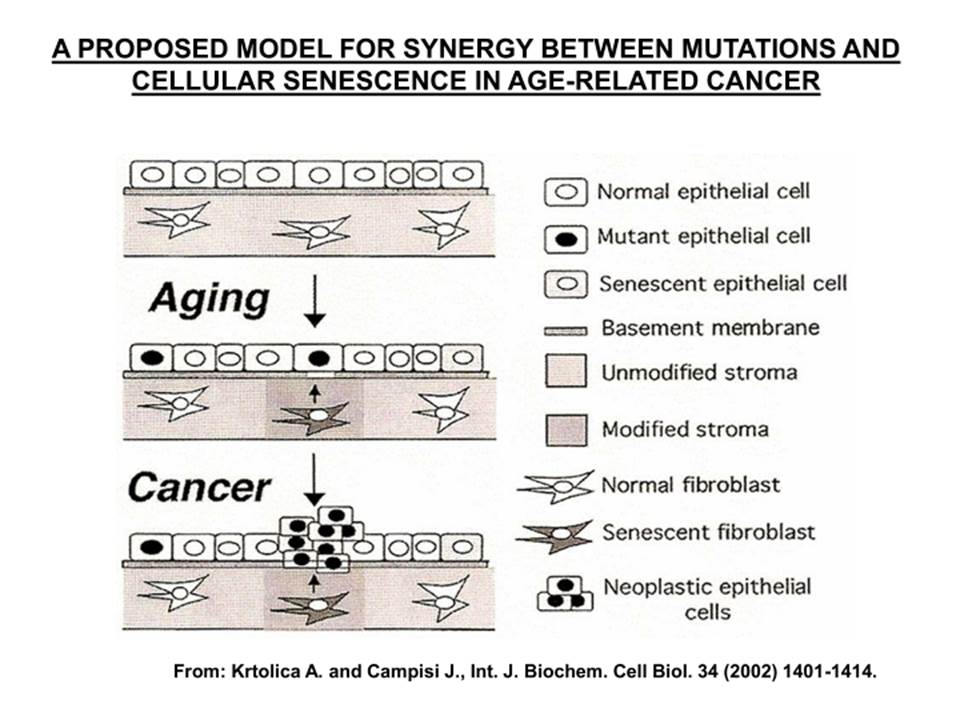 A PROPOSED MODEL FOR SYNERGY BETWEEN MUTATIONS AND CELLULAR SENESCENCE IN AGE-RELATED CANCER

Aging

Cancer

Normal epithelial cell

Mutant epithelial cell

Senescent epithelial cell

Basement membrane

Unmodified stroma

Modified stroma

Normal fibroblast

Senescent fibroblast

Neoplastic epithelial cells

From: Krtolica A. and Campisi J., Int. J. Biochem. Cell Biol. 34 (2002) 1401-1414.